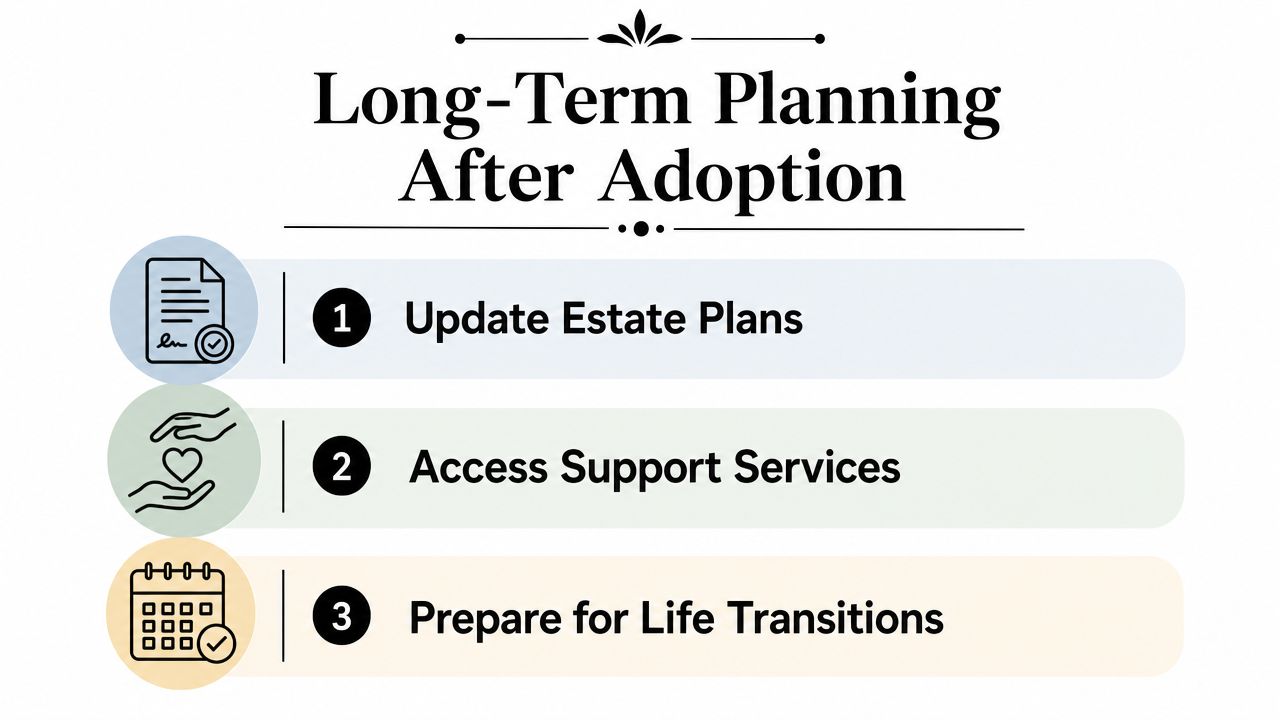 Long-Term Planning After Adoption

1 Update Estate Plans

2 Access Support Services

3 Prepare for Life Transitions